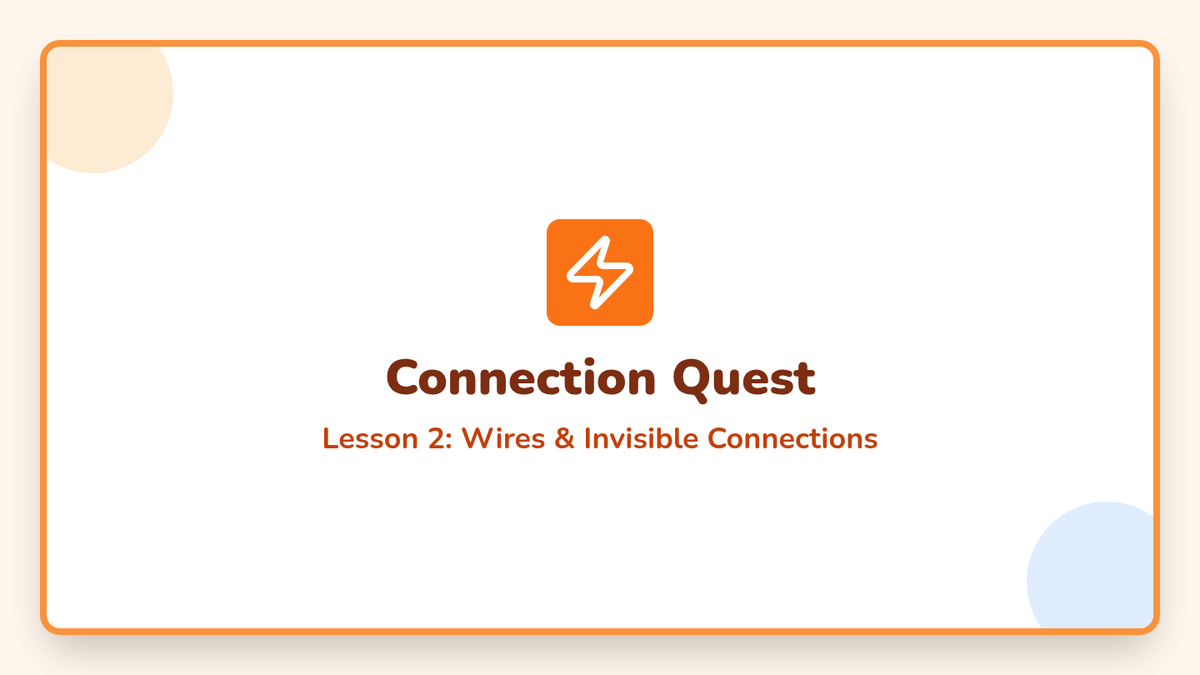 Connection Quest

Lesson 2: Wires & Invisible Connections